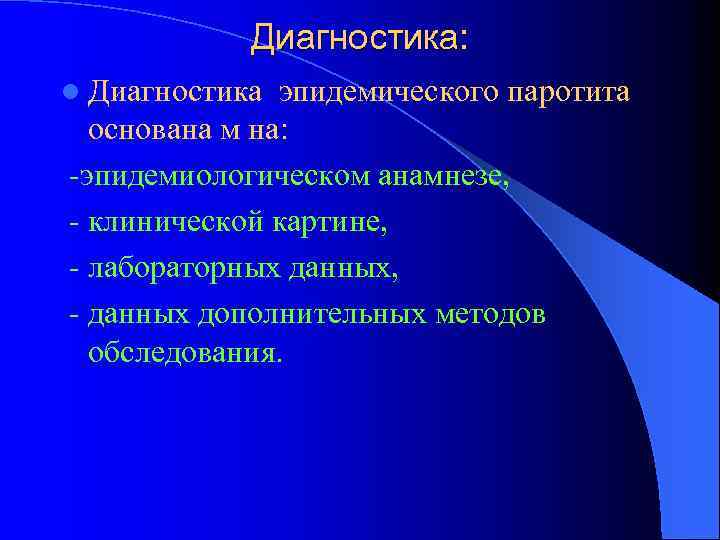 Диагностика:

Диагностика эпидемического паротита основана м на:

-эпидемиологическом анамнезе,

- клинической картине,

- лабораторных данных,

- данных дополнительных методов обследования.